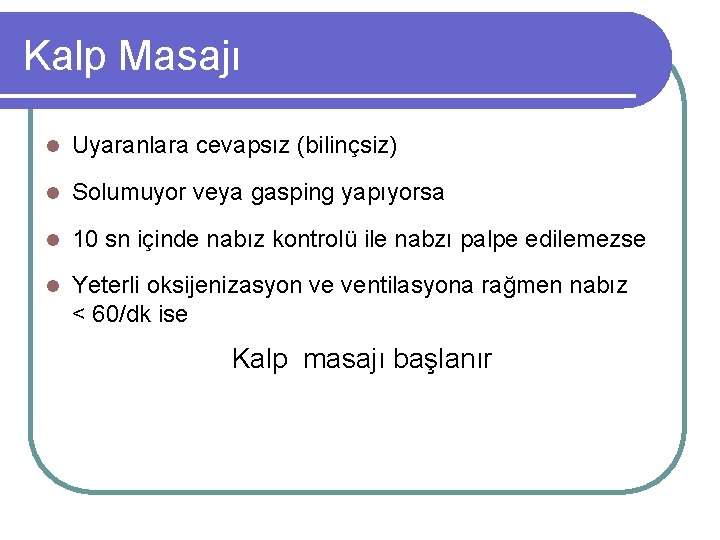 Kalp Masajı

- Uyaranlara cevapsız (bilinçsiz)
- Solumuyor veya gasping yapıyorsa
- 10 sn içinde nabız kontrolü ile nabzı palpe edilemezse
- Yeterli oksijenizasyon ve ventilasyona rağmen nabız < 60/dk ise

Kalp masajı başlanır